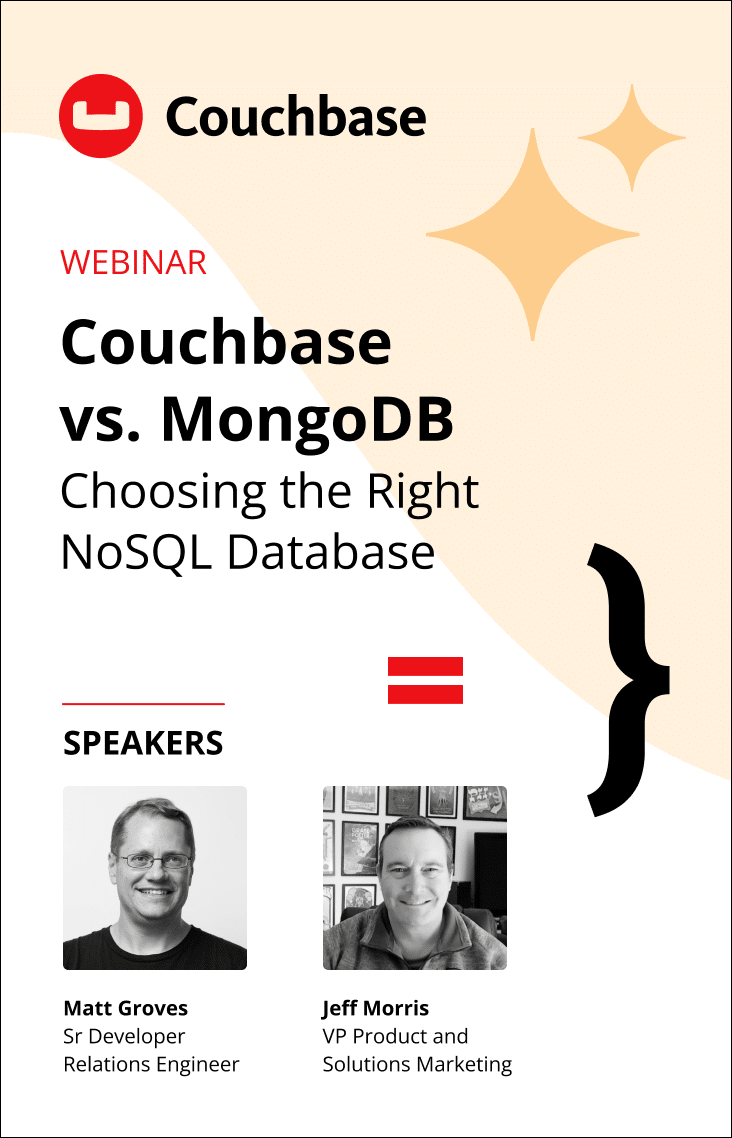 Couchbase

WEBINAR

Couchbase vs. MongoDB
Choosing the Right NoSQL Database

SPEAKERS

Matt Groves
Sr Developer Relations Engineer

Jeff Morris
VP Product and Solutions Marketing